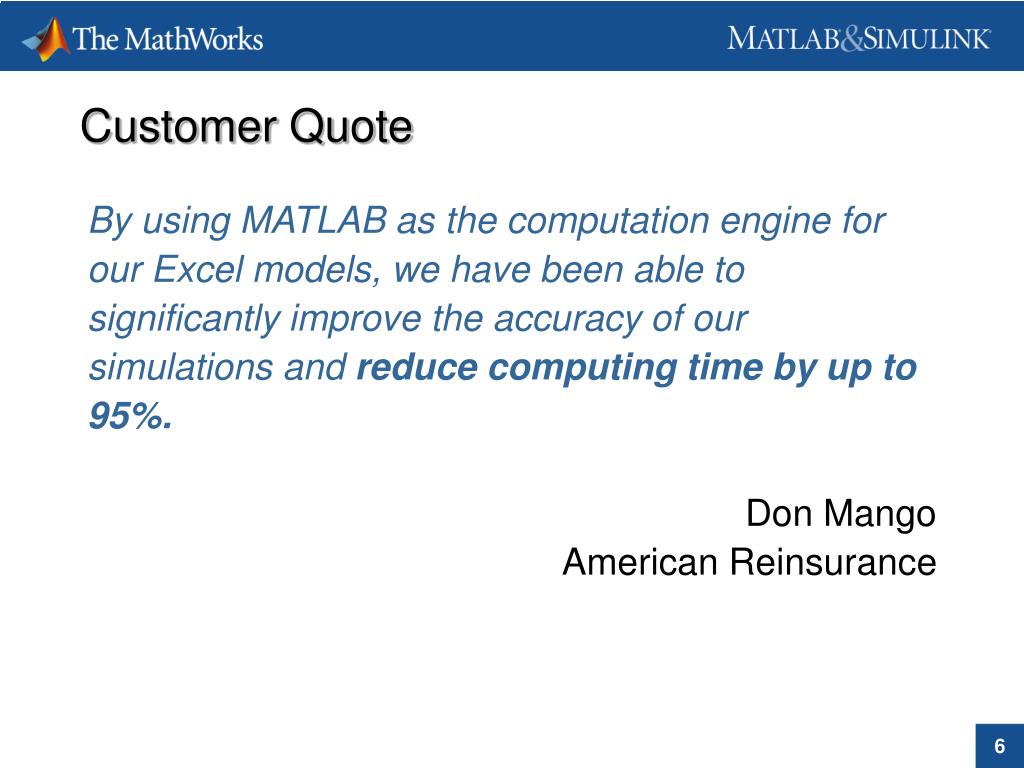 The MathWorks

MATLAB&SIMULINK

Customer Quote

By using MATLAB as the computation engine for our Excel models, we have been able to significantly improve the accuracy of our simulations and reduce computing time by up to 95%.

Don Mango
American Reinsurance

6